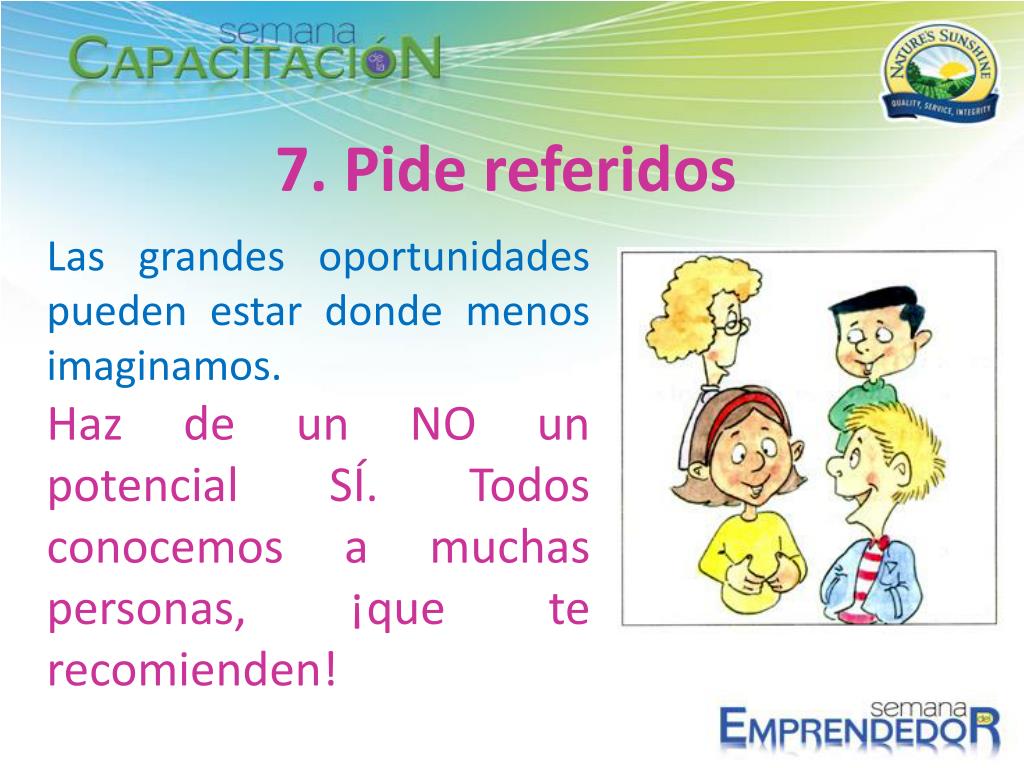 semana de la CAPACITACIÓN

NATURE'S SUNSHINE
QUALITY, SERVICE, INTEGRITY

7. Pide referidos

Las grandes oportunidades pueden estar donde menos imaginamos.

Haz de un NO un potencial SÍ. Todos conocemos a muchas personas, ¡que te recomienden!

semana del EMPRENDEDOR